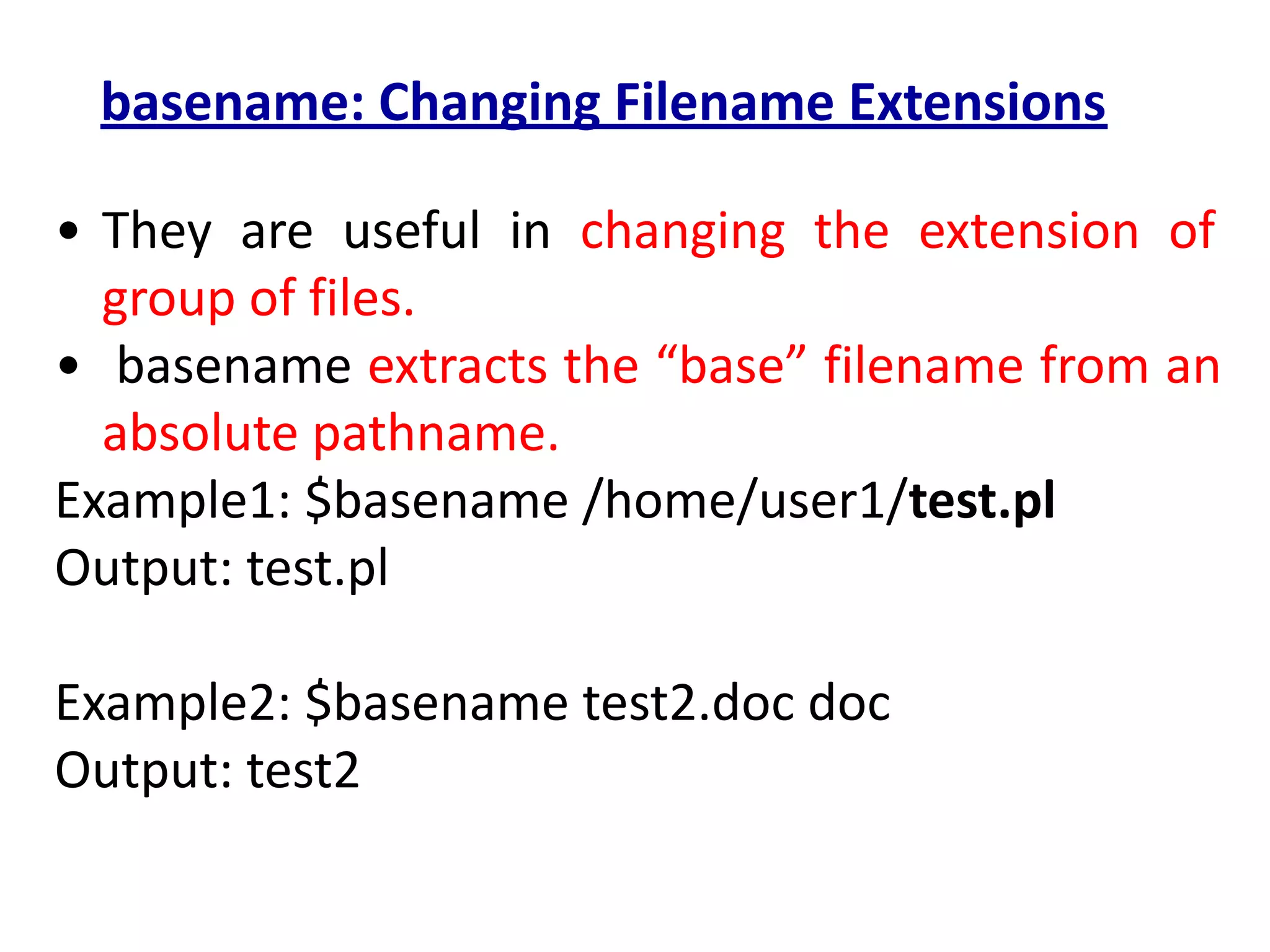 basename: Changing Filename Extensions

• They are useful in changing the extension of group of files.

• basename extracts the “base” filename from an absolute pathname.

Example1: \$basename /home/user1/test.pl
Output: test.pl

Example2: \$basename test2.doc doc
Output: test2